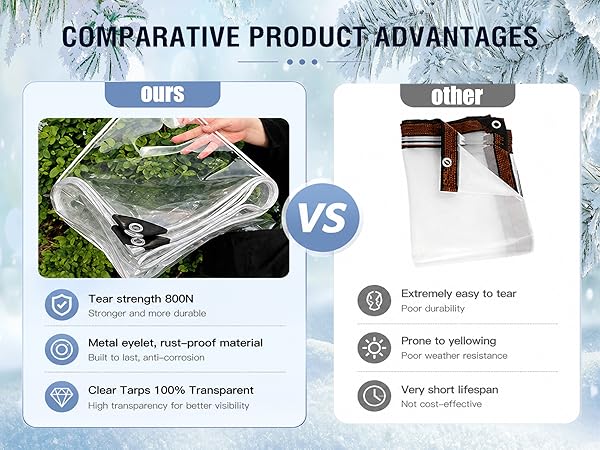 COMPARATIVE PRODUCT ADVANTAGES

ours

Tear strength 800N
Stronger and more durable

Metal eyelet, rust-proof material
Built to last, anti-corrosion

Clear Tarps 100% Transparent
High transparency for better visibility

VS

other

Extremely easy to tear
Poor durability

Prone to yellowing
Poor weather resistance

Very short lifespan
Not cost-effective